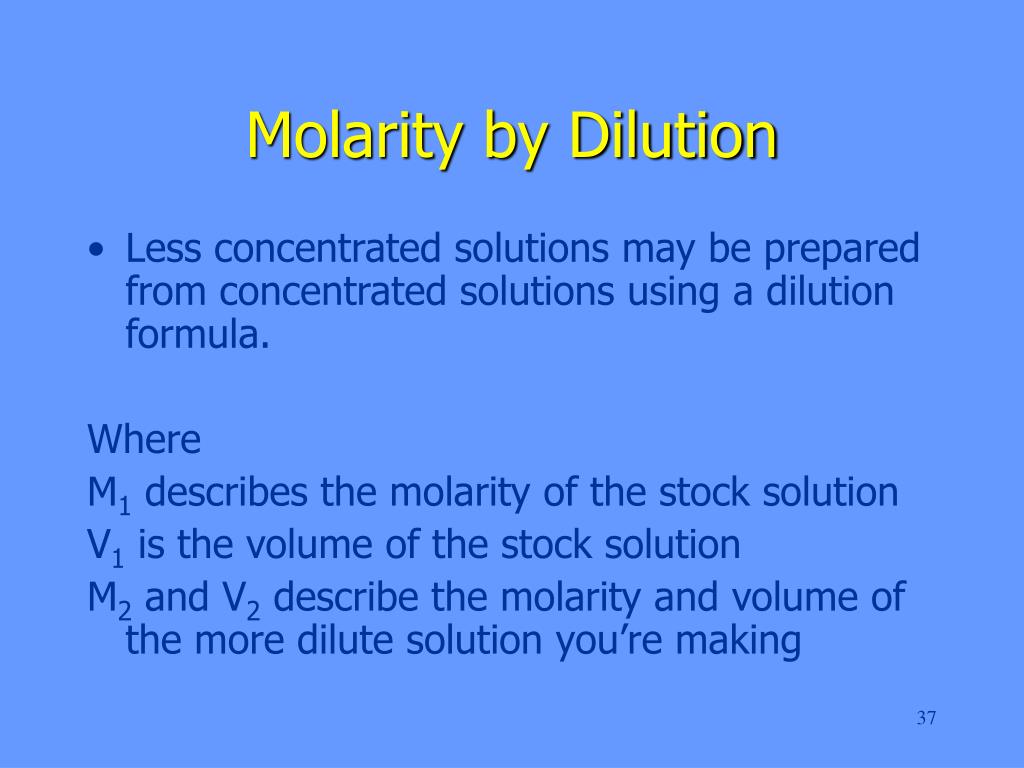 Molarity by Dilution

• Less concentrated solutions may be prepared from concentrated solutions using a dilution formula.

Where

$M_1$ describes the molarity of the stock solution

$V_1$ is the volume of the stock solution

$M_2$ and $V_2$ describe the molarity and volume of the more dilute solution you're making

37